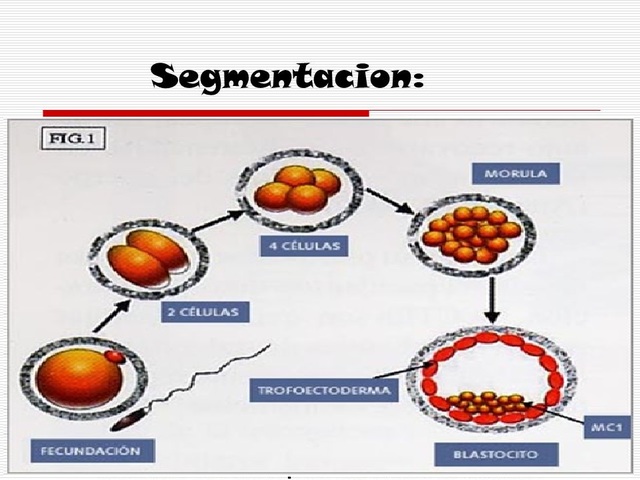 Segmentacion:

FIG.1

MORULA

4 CÉLULAS

2 CÉLULAS

TROFOECTODERMA

MC1

FECUNDACIÓN

BLASTOCITO